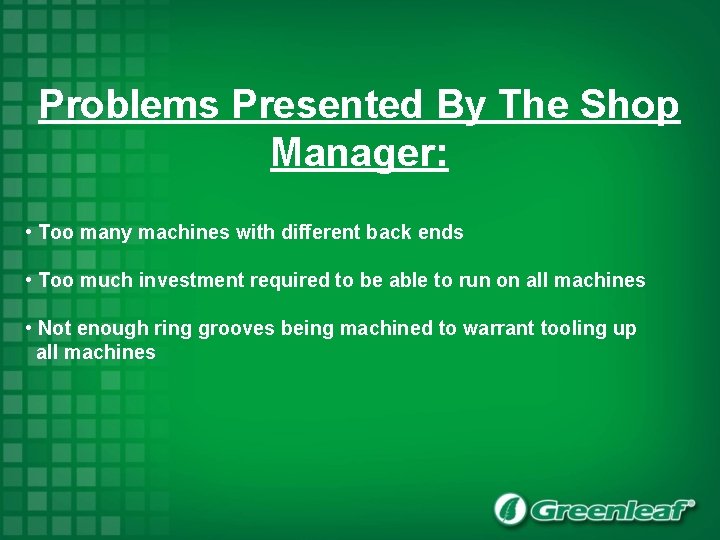 Problems Presented By The Shop Manager:

• Too many machines with different back ends

• Too much investment required to be able to run on all machines

• Not enough ring grooves being machined to warrant tooling up all machines

Greenleaf®